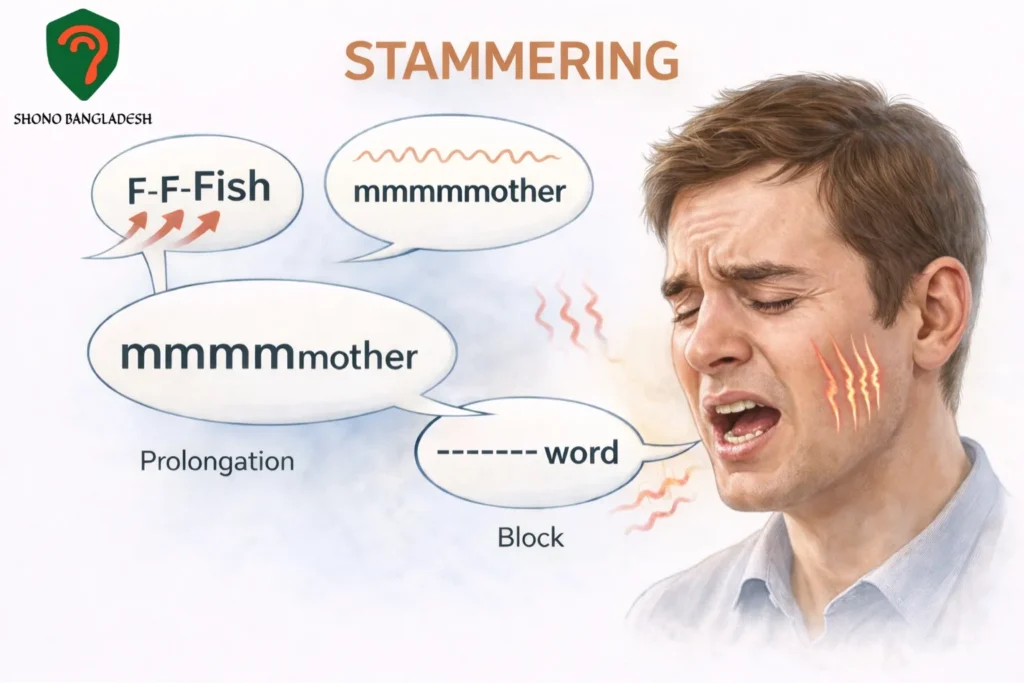 SHONO BANGLADESH

STAMMERING

F-F-Fish

mmmmmother

mmmmmother

Prolongation

------- word

Block